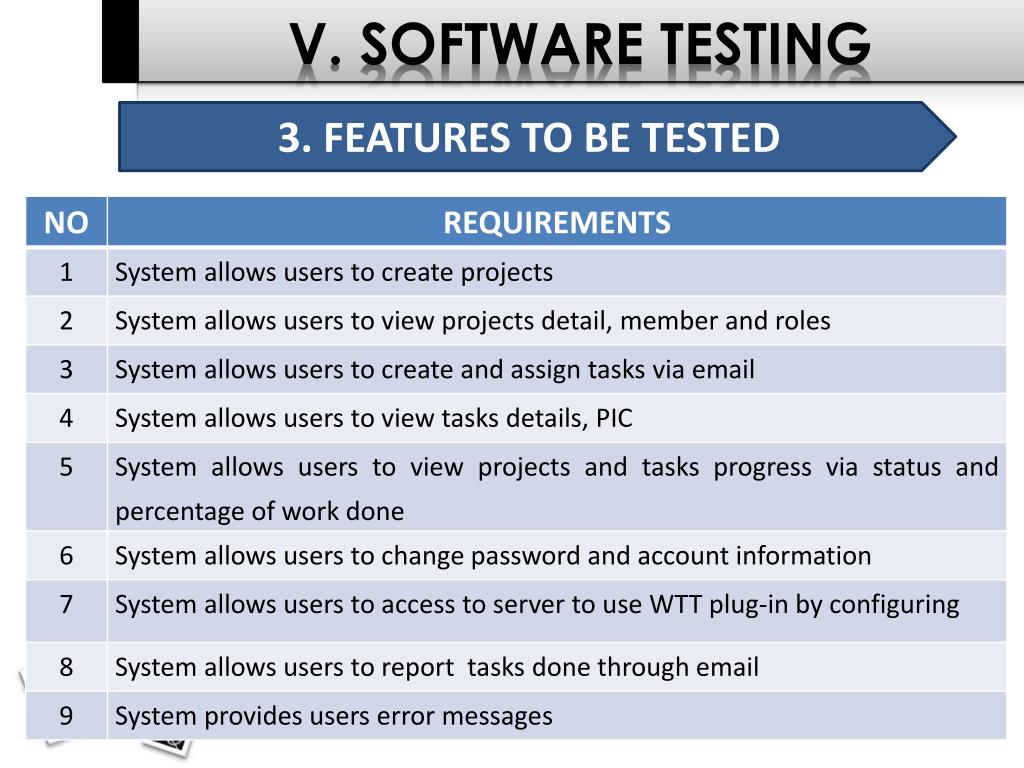 V. SOFTWARE TESTING

3. FEATURES TO BE TESTED

| NO | REQUIREMENTS |
|---|---|
| 1 | System allows users to create projects |
| 2 | System allows users to view projects detail, member and roles |
| 3 | System allows users to create and assign tasks via email |
| 4 | System allows users to view tasks details, PIC |
| 5 | System allows users to view projects and tasks progress via status and percentage of work done |
| 6 | System allows users to change password and account information |
| 7 | System allows users to access to server to use WTT plug-in by configuring |
| 8 | System allows users to report tasks done through email |
| 9 | System provides users error messages |